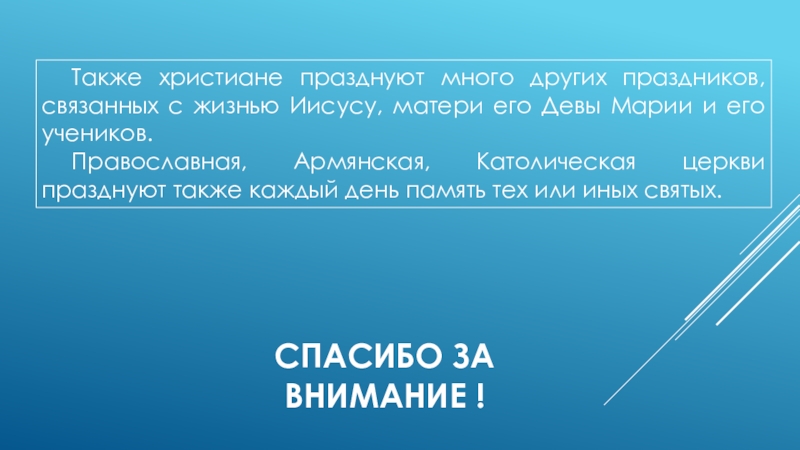 Также христиане празднуют много других праздников, связанных с жизнью Иисусу, матери его Девы Марии и его учеников.

Православная, Армянская, Католическая церкви празднуют также каждый день память тех или иных святых.

СПАСИБО ЗА ВНИМАНИЕ !